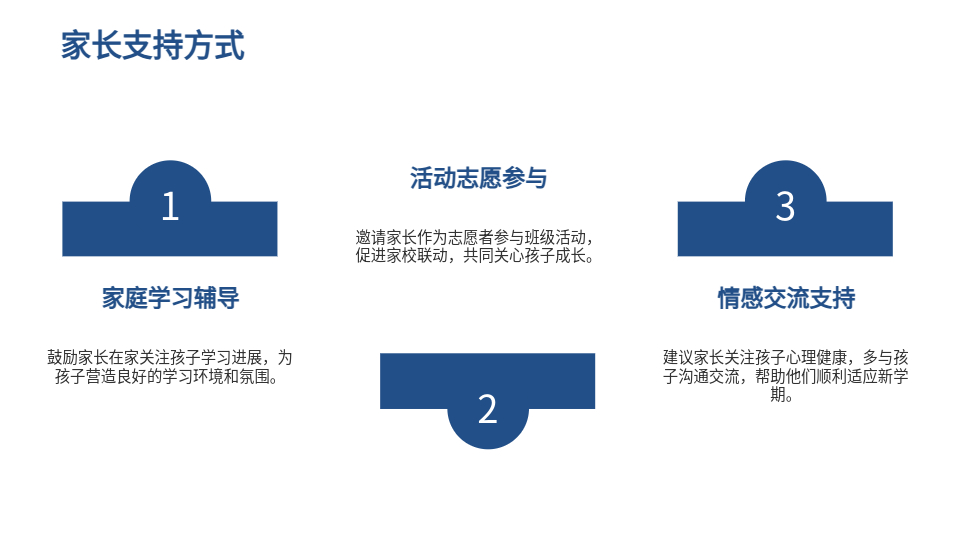 家长支持方式

1

家庭学习辅导

鼓励家长在家关注孩子学习进展，为孩子营造良好的学习环境和氛围。

活动志愿参与

邀请家长作为志愿者参与班级活动，促进家校联动，共同关心孩子成长。

2

3

情感交流支持

建议家长关注孩子心理健康，多与孩子沟通交流，帮助他们顺利适应新学期。